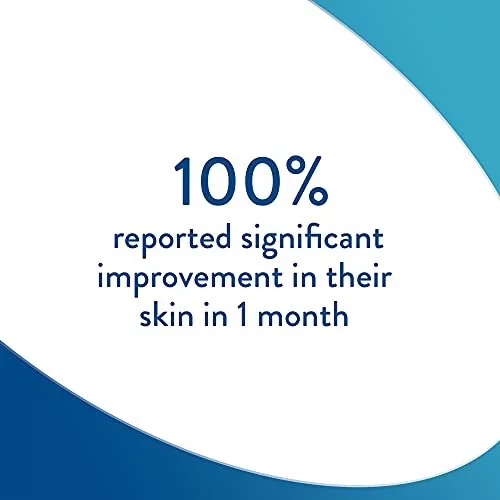 100%
reported significant improvement in their skin in 1 month